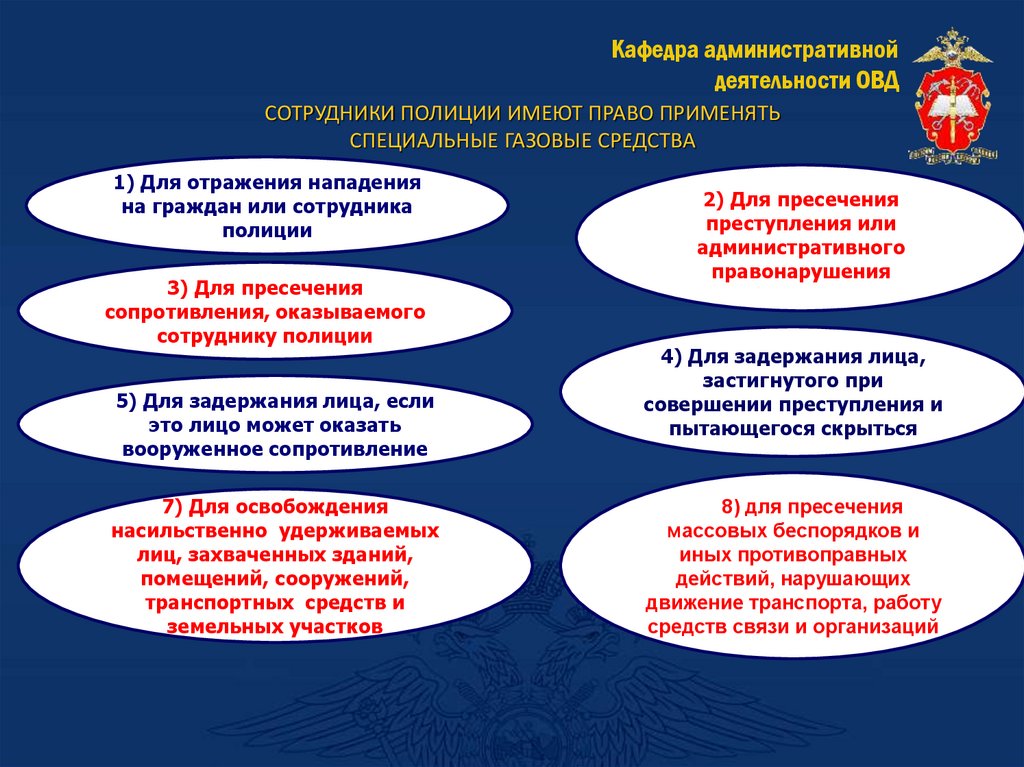 Кафедра административной деятельности ОВД

СОТРУДНИКИ ПОЛИЦИИ ИМЕЮТ ПРАВО ПРИМЕНЯТЬ СПЕЦИАЛЬНЫЕ ГАЗОВЫЕ СРЕДСТВА

1) Для отражения нападения на граждан или сотрудника полиции

2) Для пресечения преступления или административного правонарушения

3) Для пресечения сопротивления, оказываемого сотруднику полиции

4) Для задержания лица, застигнутого при совершении преступления и пытающегося скрыться

5) Для задержания лица, если это лицо может оказать вооруженное сопротивление

7) Для освобождения насильственно удерживаемых лиц, захваченных зданий, помещений, сооружений, транспортных средств и земельных участков

8) для пресечения массовых беспорядков и иных противоправных действий, нарушающих движение транспорта, работу средств связи и организаций